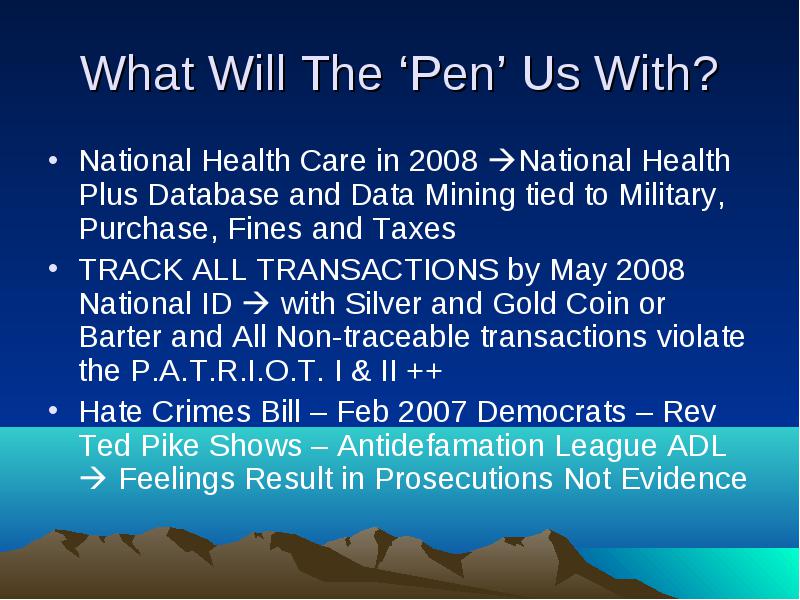 What Will The ‘Pen’ Us With?

• National Health Care in 2008 →National Health Plus Database and Data Mining tied to Military, Purchase, Fines and Taxes

• TRACK ALL TRANSACTIONS by May 2008 National ID → with Silver and Gold Coin or Barter and All Non-traceable transactions violate the P.A.T.R.I.O.T. I & II ++

• Hate Crimes Bill – Feb 2007 Democrats – Rev Ted Pike Shows – Antidefamation League ADL → Feelings Result in Prosecutions Not Evidence